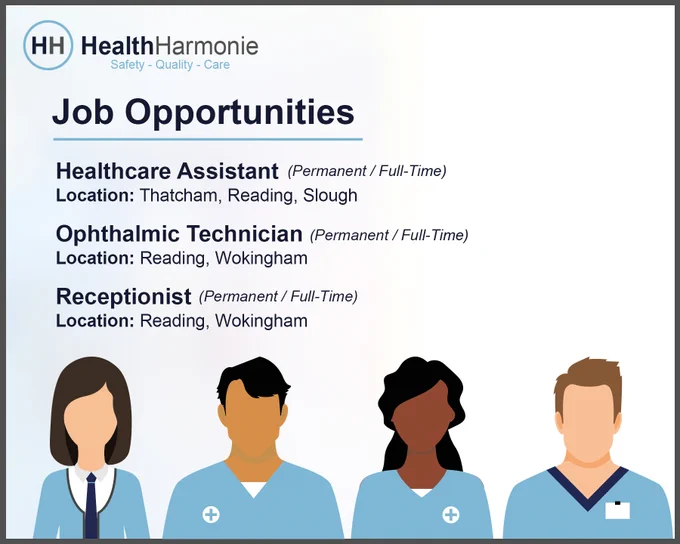 HH HealthHarmonie
Safety - Quality - Care

Job Opportunities

Healthcare Assistant (Permanent / Full-Time)
Location: Thatcham, Reading, Slough

Ophthalmic Technician (Permanent / Full-Time)
Location: Reading, Wokingham

Receptionist (Permanent / Full-Time)
Location: Reading, Wokingham